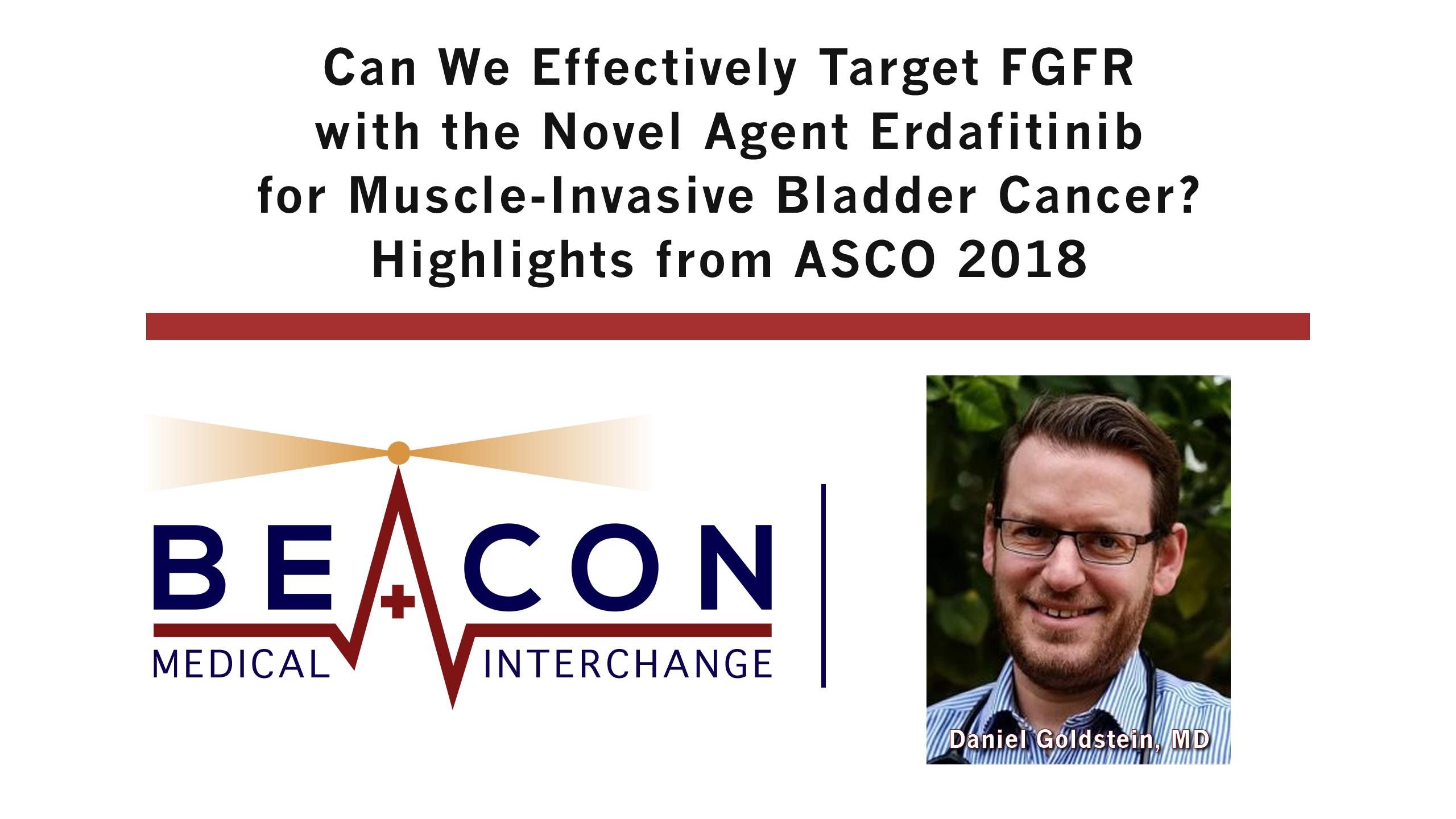 Can We Effectively Target FGFR with the Novel Agent Erdafitinib for Muscle-Invasive Bladder Cancer? Highlights from ASCO 2018

BEACON
MEDICAL INTERCHANGE

Daniel Goldstein, MD